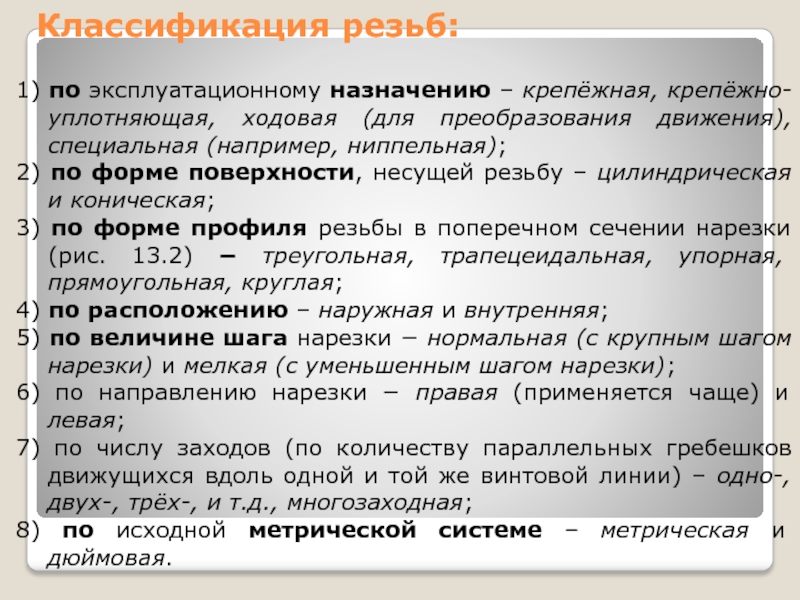 Классификация резьб:

1) по эксплуатационному назначению – крепёжная, крепёжно-уплотняющая, ходовая (для преобразования движения), специальная (например, ниппельная);

2) по форме поверхности, несущей резьбу – цилиндрическая и коническая;

3) по форме профиля резьбы в поперечном сечении нарезки (рис. 13.2) – треугольная, трапецеидальная, упорная, прямоугольная, круглая;

4) по расположению – наружная и внутренняя;

5) по величине шага нарезки − нормальная (с крупным шагом нарезки) и мелкая (с уменьшенным шагом нарезки);

6) по направлению нарезки − правая (применяется чаще) и левая;

7) по числу заходов (по количеству параллельных гребешков движущихся вдоль одной и той же винтовой линии) – одно-, двух-, трёх-, и т.д., многозаходная;

8) по исходной метрической системе – метрическая и дюймовая.